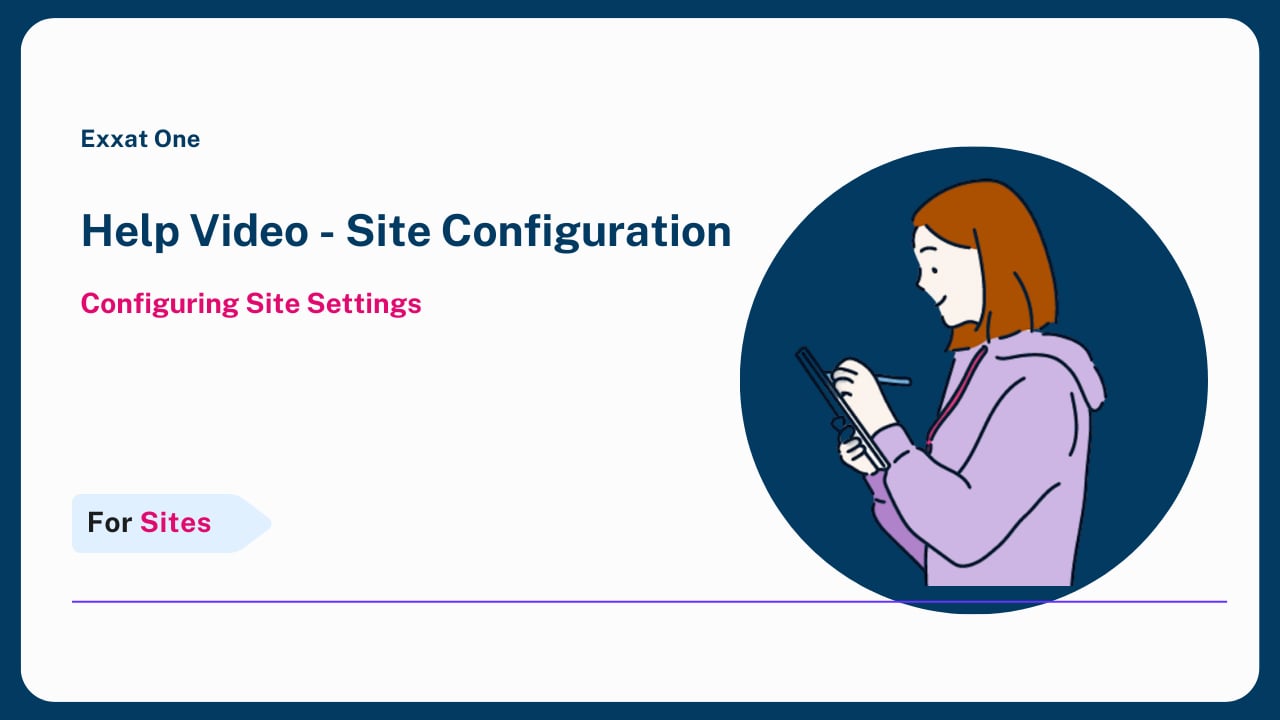 Exxat One

Help Video - Site Configuration

Configuring Site Settings

For Sites